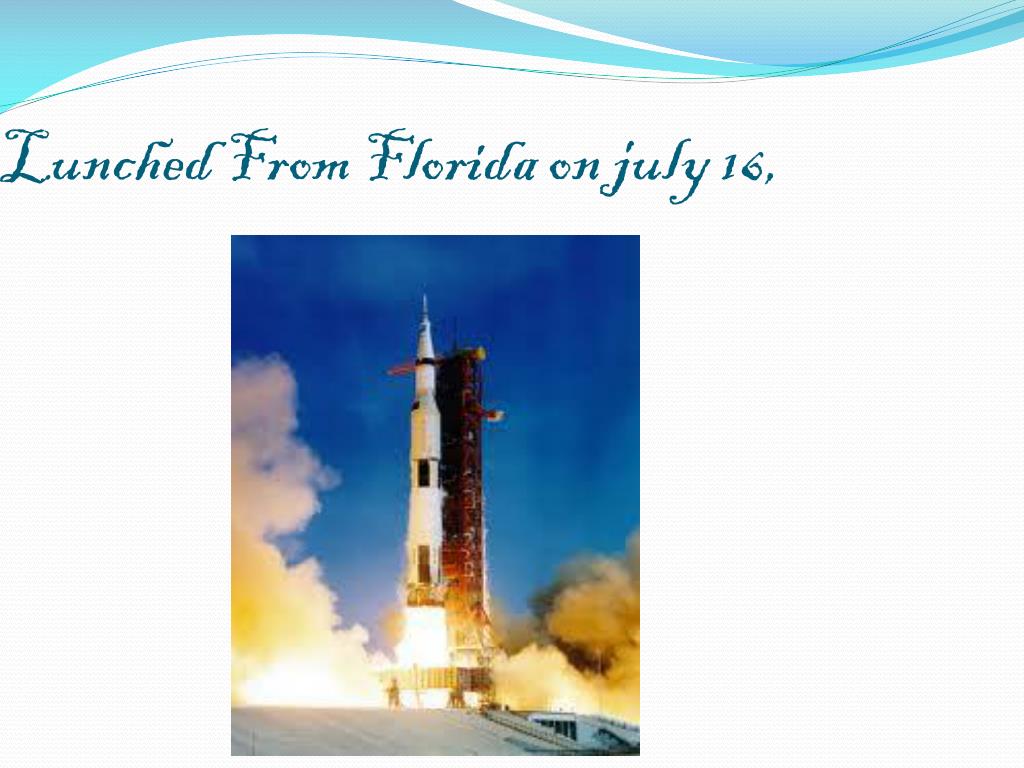 Lunched From Florida on july 16,